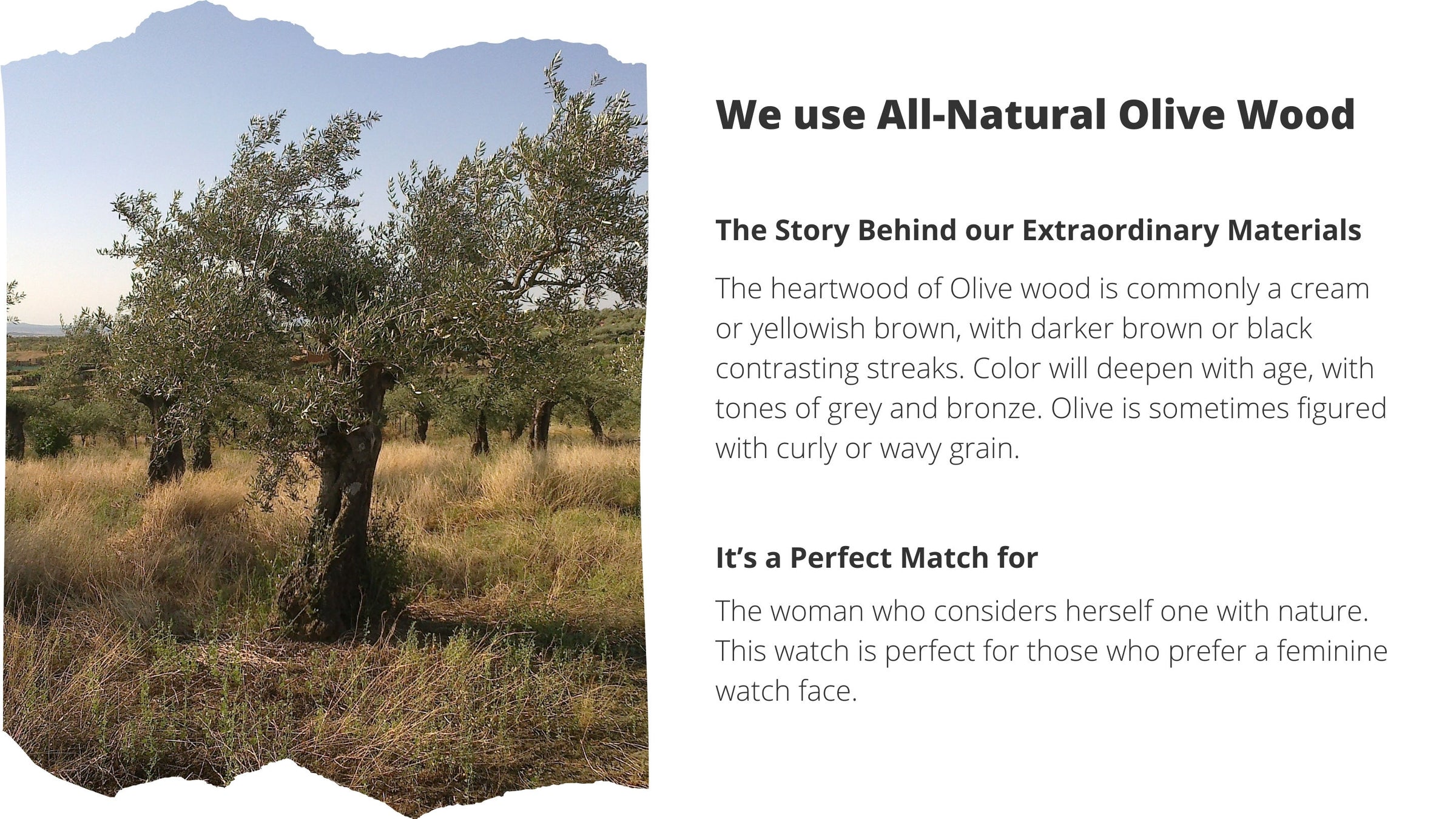 We use All-Natural Olive Wood

The Story Behind our Extraordinary Materials

The heartwood of Olive wood is commonly a cream or yellowish brown, with darker brown or black contrasting streaks. Color will deepen with age, with tones of grey and bronze. Olive is sometimes figured with curly or wavy grain.

It's a Perfect Match for

The woman who considers herself one with nature. This watch is perfect for those who prefer a feminine watch face.